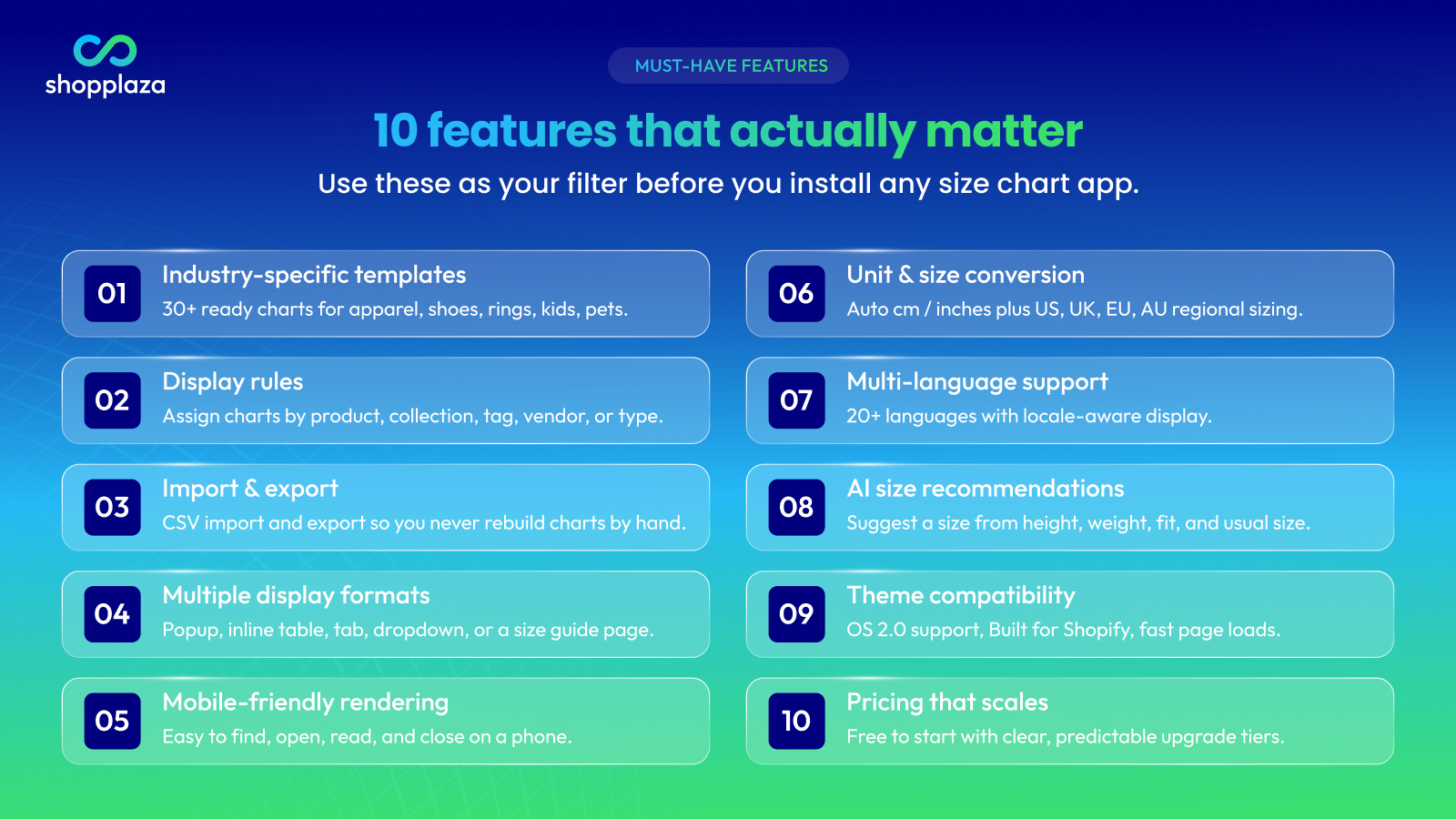 shopplaza

MUST-HAVE FEATURES

10 features that actually matter

Use these as your filter before you install any size chart app.

01 Industry-specific templates
30+ ready charts for apparel, shoes, rings, kids, pets.

02 Display rules
Assign charts by product, collection, tag, vendor, or type.

03 Import & export
CSV import and export so you never rebuild charts by hand.

04 Multiple display formats
Popup, inline table, tab, dropdown, or a size guide page.

05 Mobile-friendly rendering
Easy to find, open, read, and close on a phone.

06 Unit & size conversion
Auto cm / inches plus US, UK, EU, AU regional sizing.

07 Multi-language support
20+ languages with locale-aware display.

08 AI size recommendations
Suggest a size from height, weight, fit, and usual size.

09 Theme compatibility
OS 2.0 support, Built for Shopify, fast page loads.

10 Pricing that scales
Free to start with clear, predictable upgrade tiers.